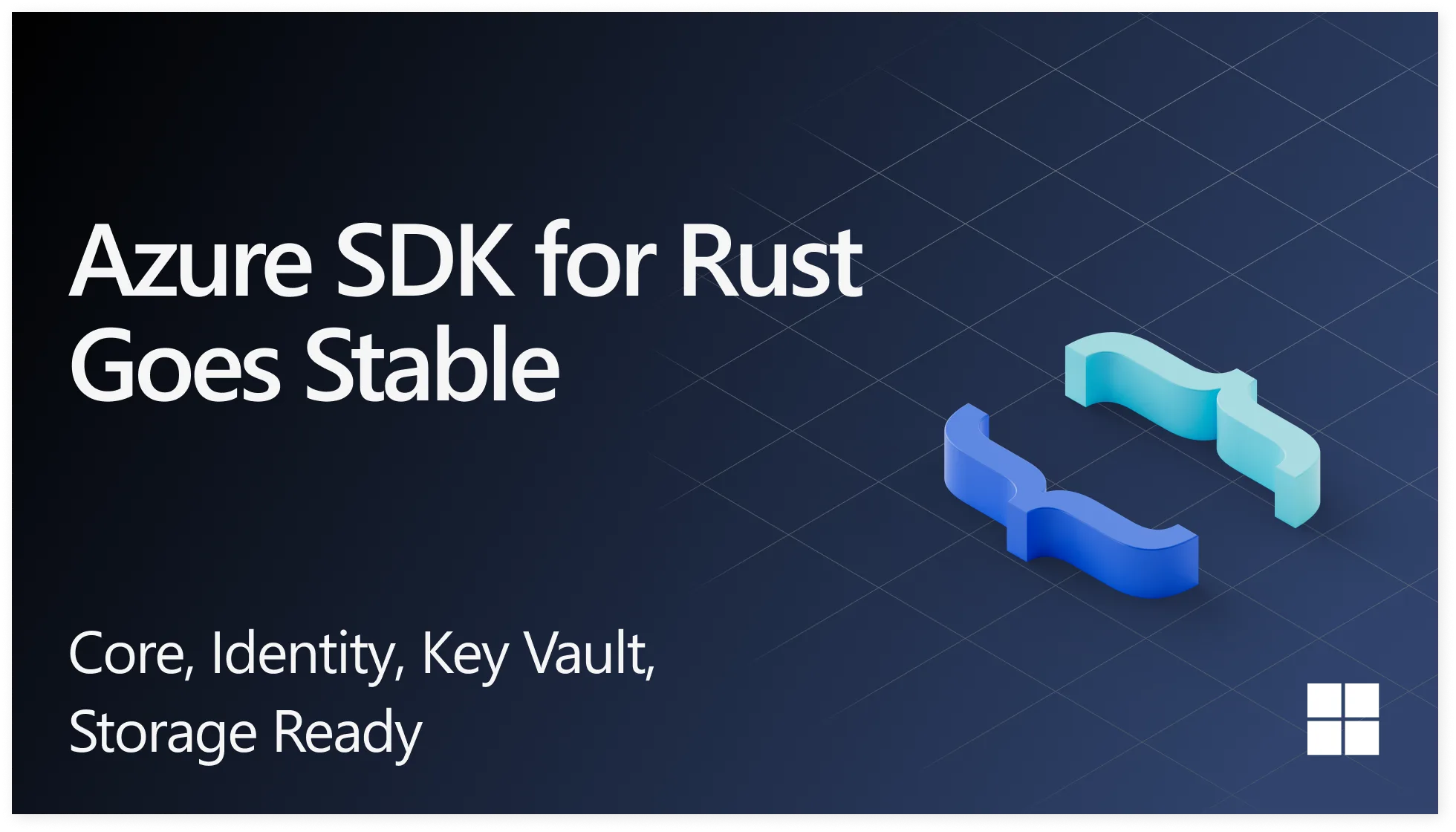 Azure SDK for Rust Goes Stable

Core, Identity, Key Vault, Storage Ready